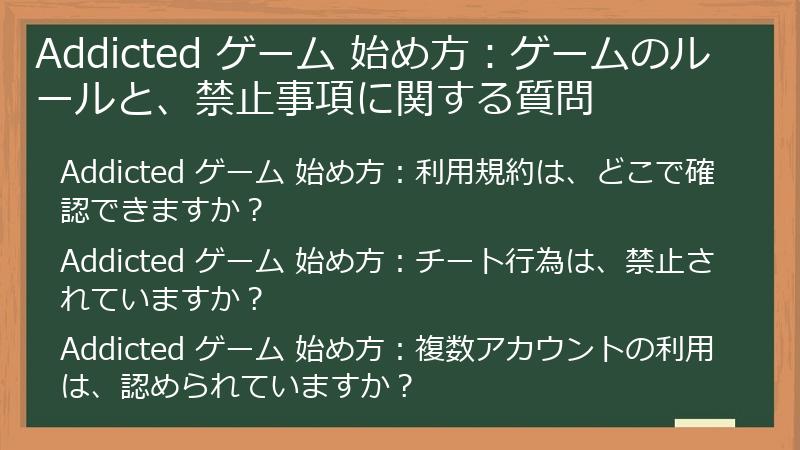 Addicted ゲーム 始め方：ゲームのルールと、禁止事項に関する質問

Addicted ゲーム 始め方：利用規約は、どこで確認できますか？

Addicted ゲーム 始め方：チート行為は、禁止されていますか？

Addicted ゲーム 始め方：複数アカウントの利用は、認められていますか？